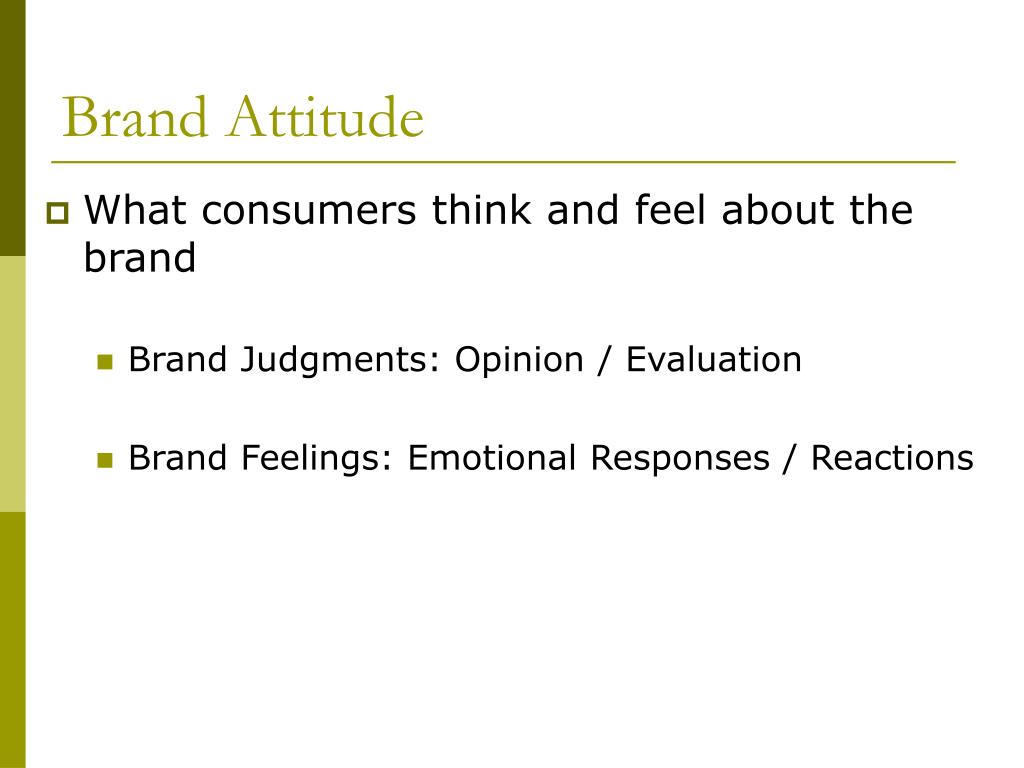 Brand Attitude

What consumers think and feel about the brand

Brand Judgments: Opinion / Evaluation

Brand Feelings: Emotional Responses / Reactions